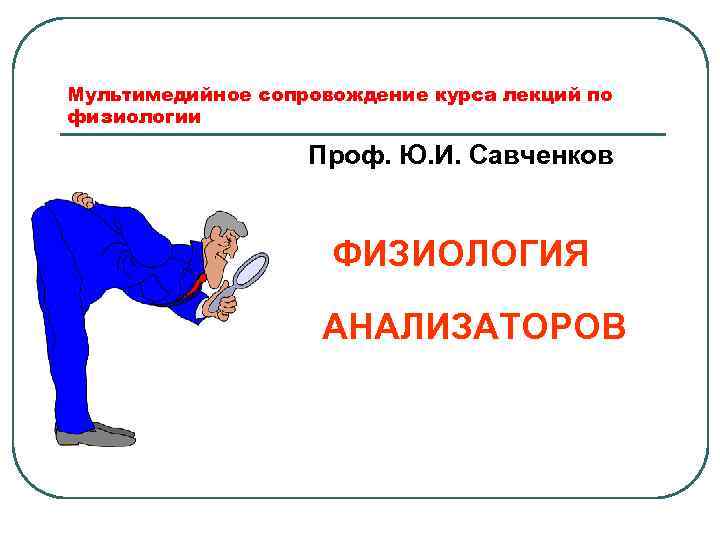 Мультимедийное сопровождение курса лекций по физиологии

Проф. Ю.И. Савченков

ФИЗИОЛОГИЯ

АНАЛИЗАТОРОВ